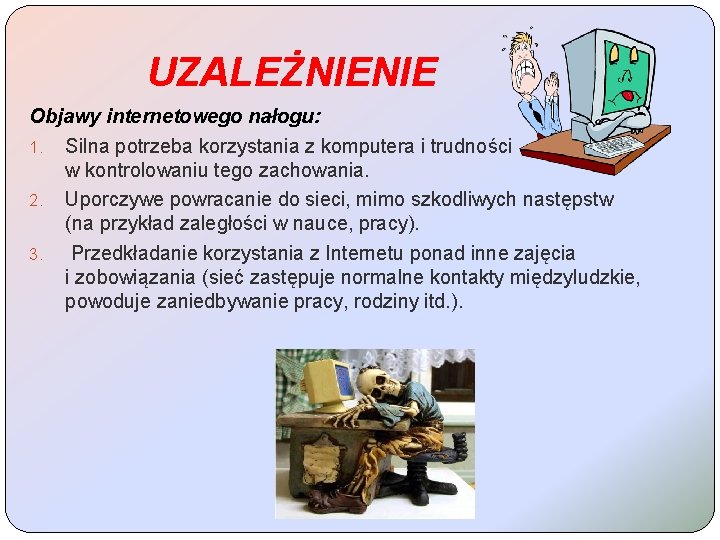 UZALEŻNIENIE

Objawy internetowego nałogu:

1. Silna potrzeba korzystania z komputera i trudności w kontrolowaniu tego zachowania.
2. Uporczywe powracanie do sieci, mimo szkodliwych następstw (na przykład zaległości w nauce, pracy).
3. Przedkładanie korzystania z Internetu ponad inne zajęcia i zobowiązania (sieć zastępuje normalne kontakty międzyludzkie, powoduje zaniedbywanie pracy, rodziny itd.).